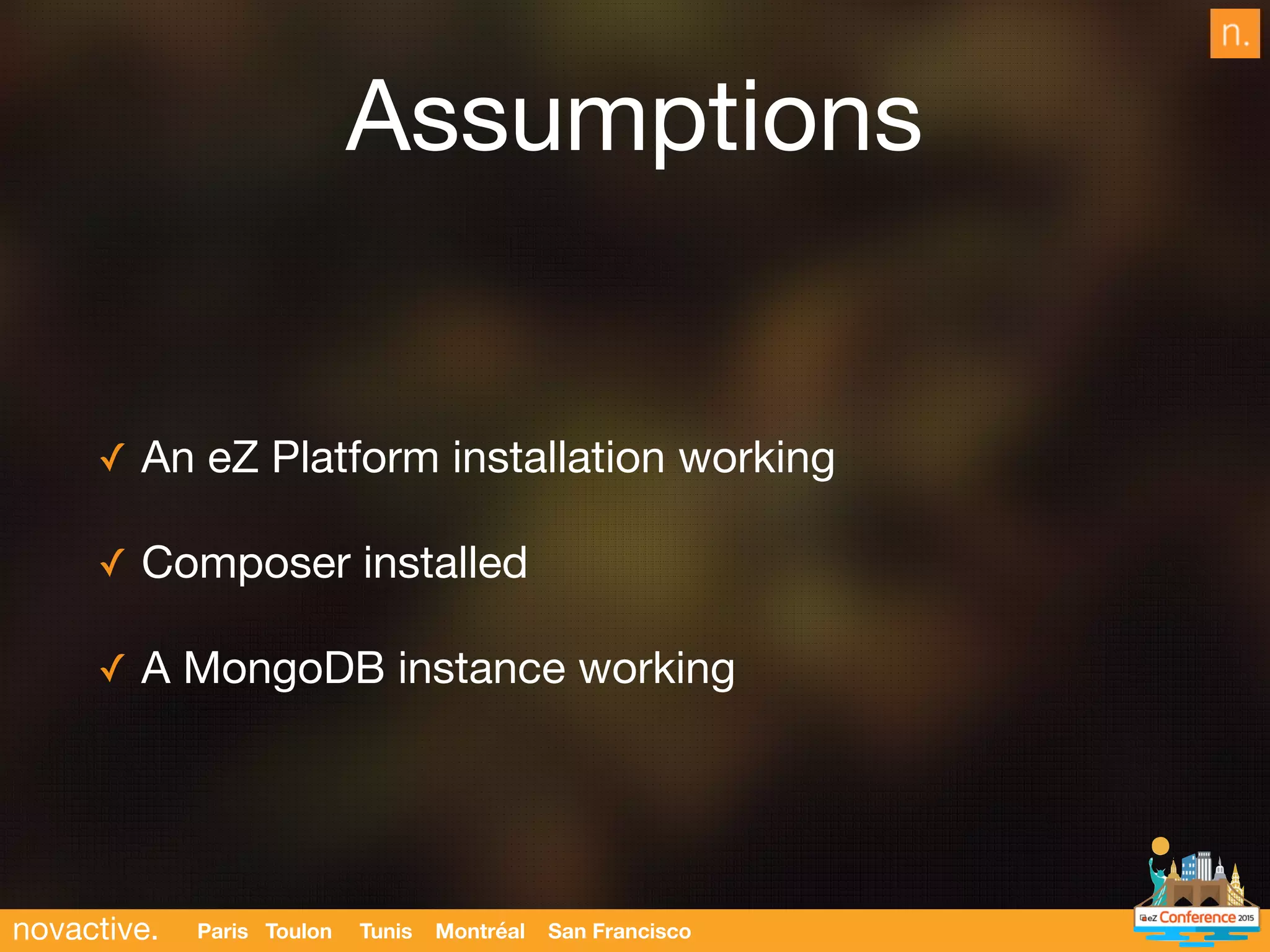 n.

Assumptions

✓ An eZ Platform installation working

✓ Composer installed

✓ A MongoDB instance working

novactive. Paris Toulon Tunis Montréal San Francisco

eZ Conference 2015